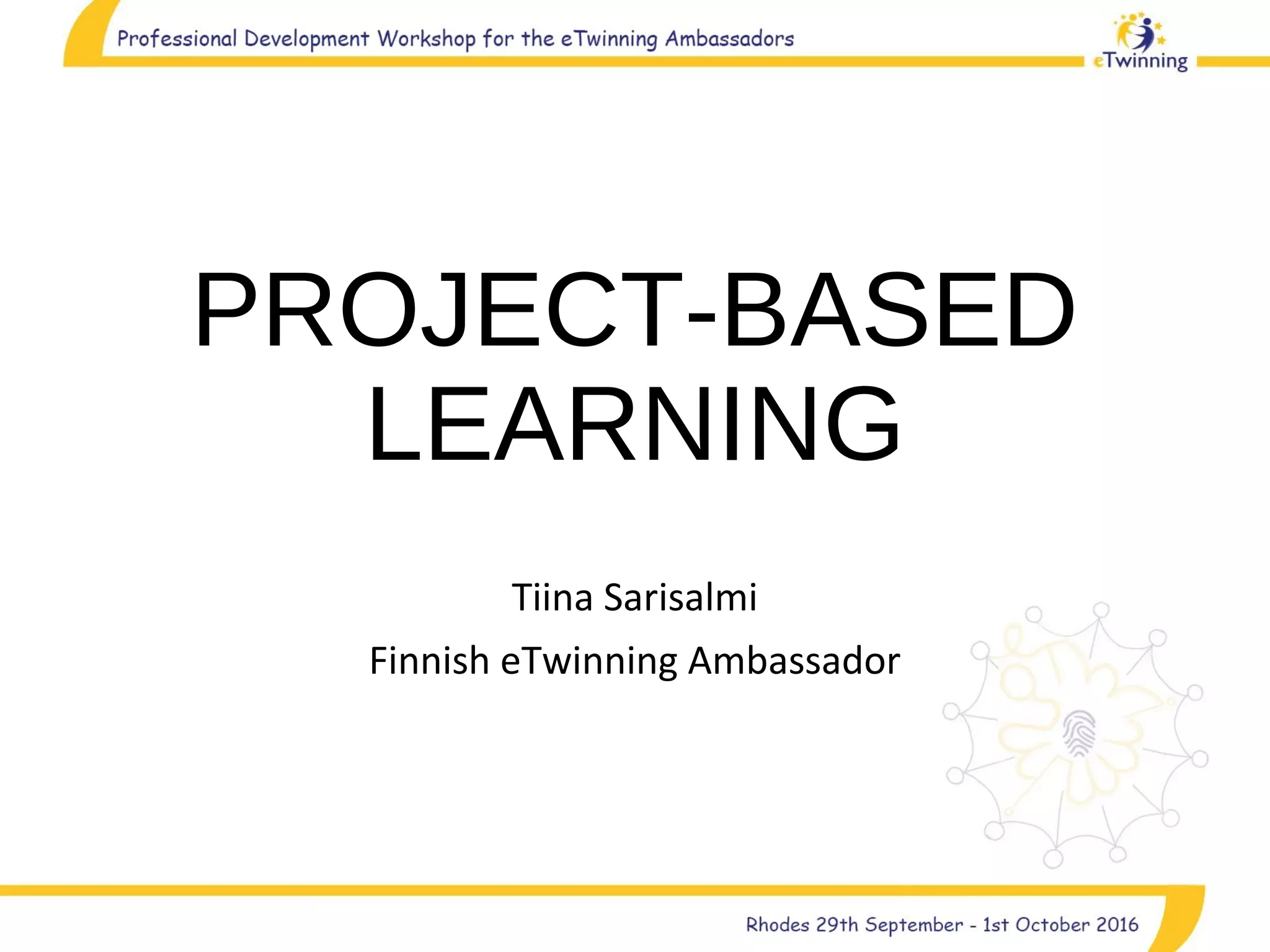 Professional Development Workshop for the eTwinning Ambassadors

eTwinning

PROJECT-BASED LEARNING

Tiina Sarisalmi

Finnish eTwinning Ambassador

Rhodes 29th September - 1st October 2016